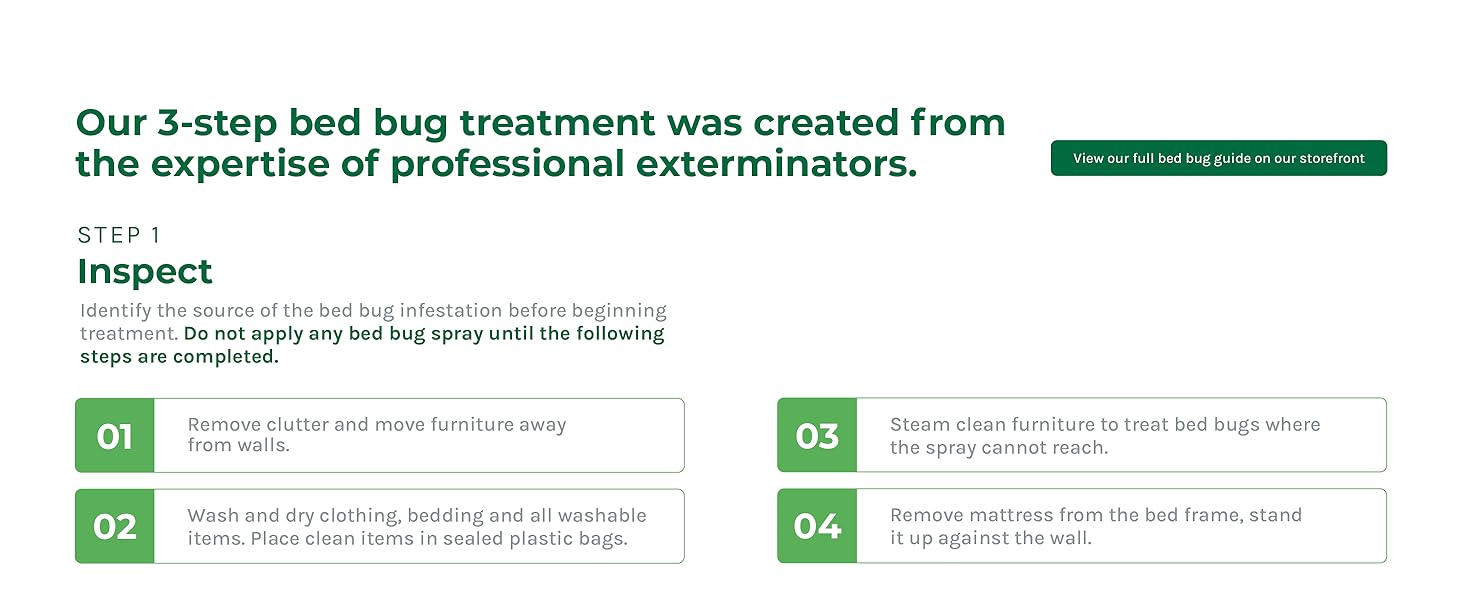 Our 3-step bed bug treatment was created from the expertise of professional exterminators.

View our full bed bug guide on our storefront

STEP 1

Inspect

Identify the source of the bed bug infestation before beginning treatment. Do not apply any bed bug spray until the following steps are completed.

01 Remove clutter and move furniture away from walls.

02 Wash and dry clothing, bedding and all washable items. Place clean items in sealed plastic bags.

03 Steam clean furniture to treat bed bugs where the spray cannot reach.

04 Remove mattress from the bed frame, stand it up against the wall.